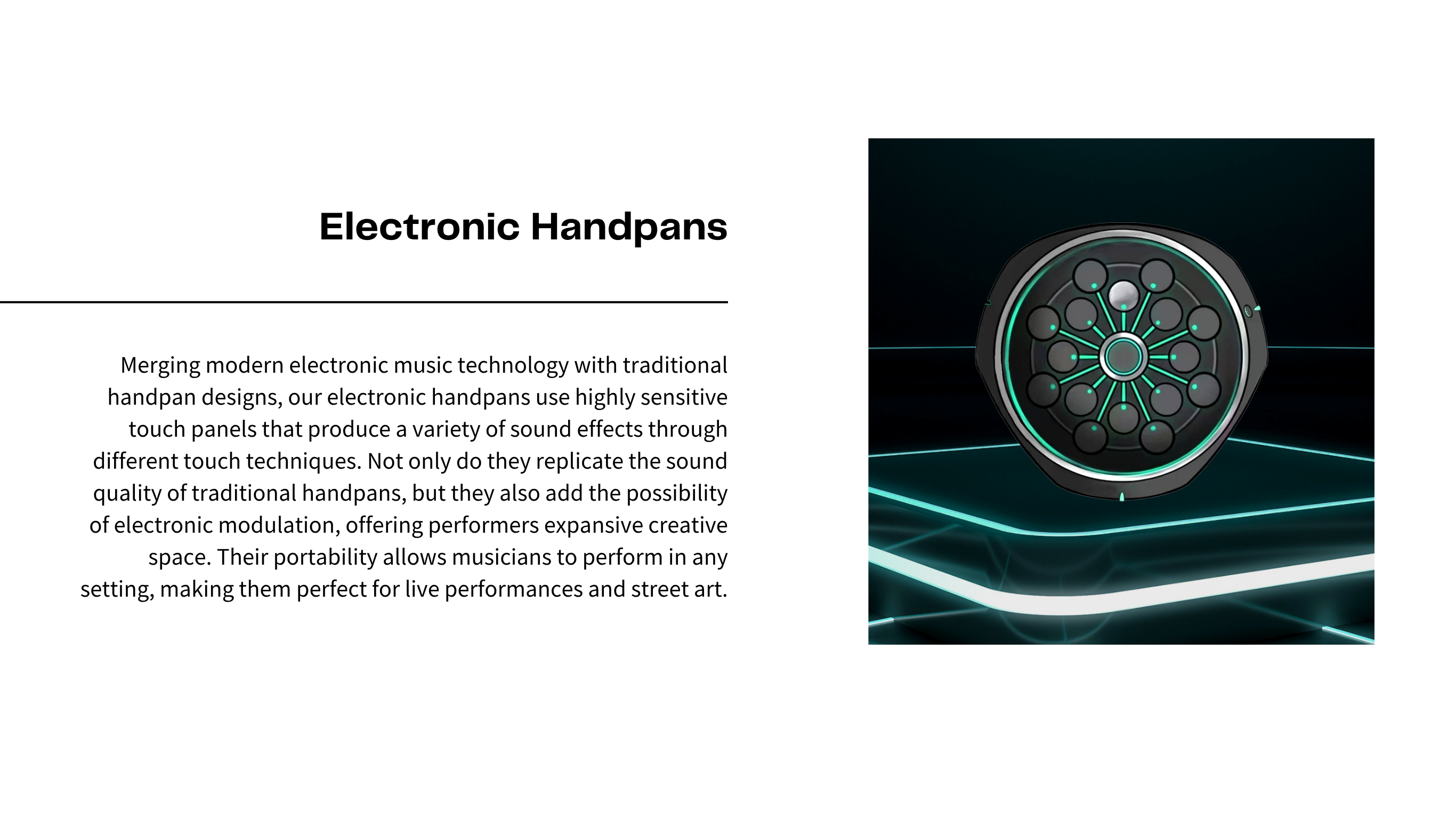 Electronic Handpans

Merging modern electronic music technology with traditional handpan designs, our electronic handpans use highly sensitive touch panels that produce a variety of sound effects through different touch techniques. Not only do they replicate the sound quality of traditional handpans, but they also add the possibility of electronic modulation, offering performers expansive creative space. Their portability allows musicians to perform in any setting, making them perfect for live performances and street art.